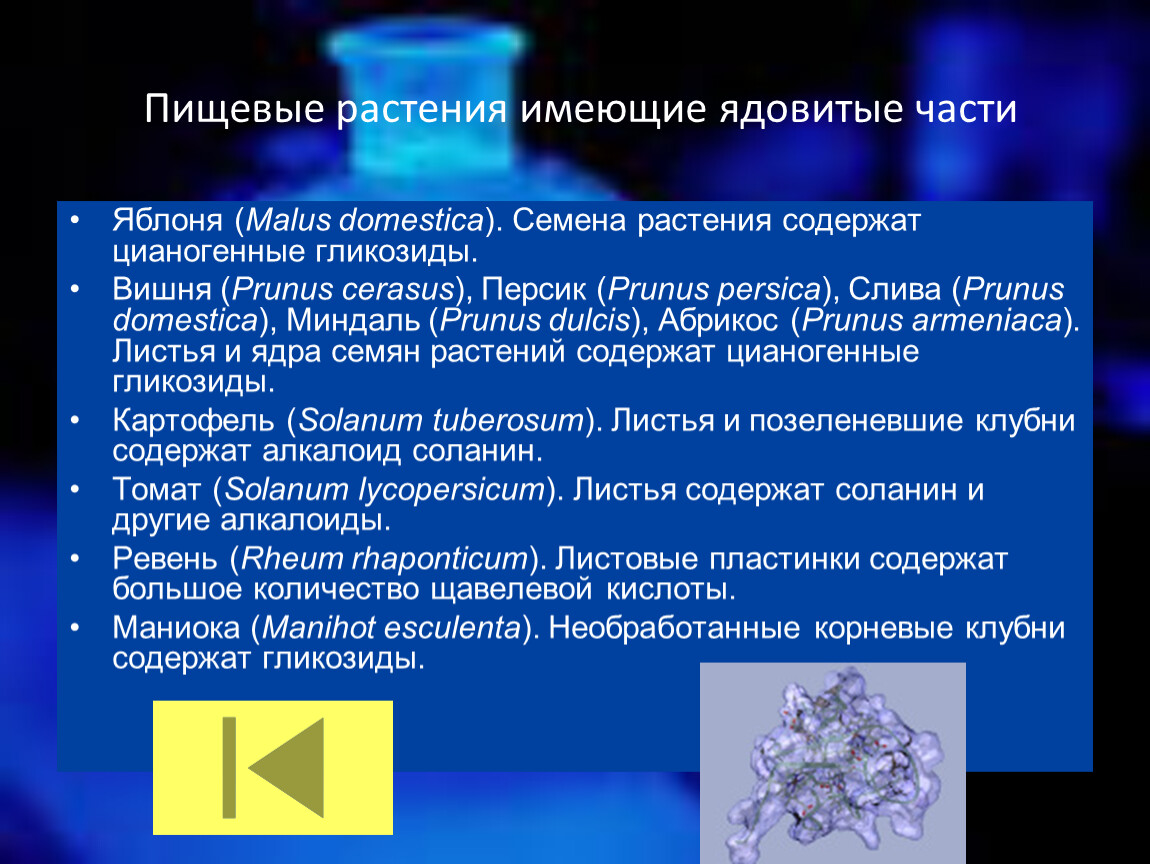 Пищевые растения имеющие ядовитые части

• Яблоня (Malus domestica). Семена растения содержат цианогенные гликозиды.
• Вишня (Prunus cerasus), Персик (Prunus persica), Слива (Prunus domestica), Миндаль (Prunus dulcis), Абрикос (Prunus armeniaca). Листья и ядра семян растений содержат цианогенные гликозиды.
• Картофель (Solanum tuberosum). Листья и позеленевшие клубни содержат алкалоид соланин.
• Томат (Solanum lycopersicum). Листья содержат соланин и другие алкалоиды.
• Ревень (Rheum rhaponticum). Листовые пластинки содержат большое количество щавелевой кислоты.
• Маниока (Manihot esculenta). Необработанные корневые клубни содержат гликозиды.